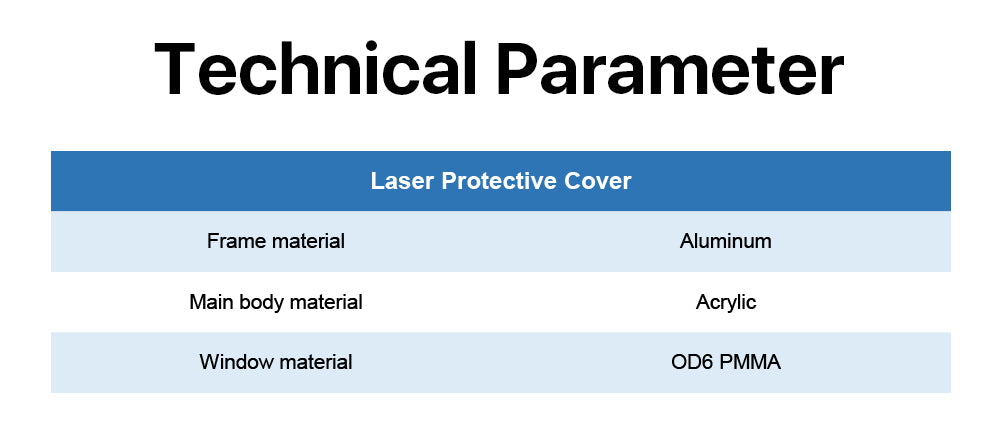 Technical Parameter

| Laser Protective Cover | |
|---|---|
| Frame material | Aluminum |
| Main body material | Acrylic |
| Window material | OD6 PMMA |